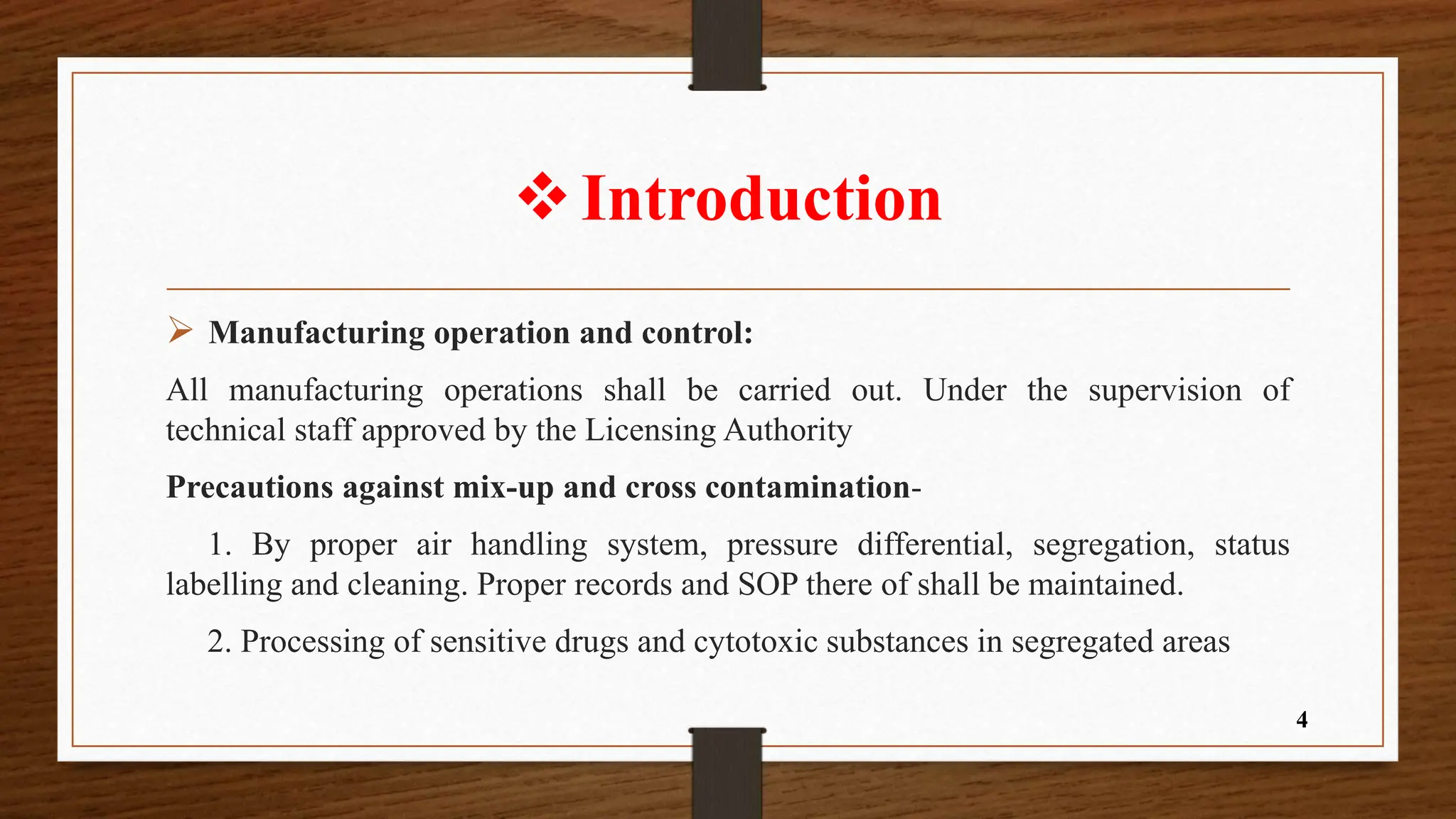 ❖ Introduction

➢ Manufacturing operation and control:

All manufacturing operations shall be carried out. Under the supervision of technical staff approved by the Licensing Authority

Precautions against mix-up and cross contamination-

1. By proper air handling system, pressure differential, segregation, status labelling and cleaning. Proper records and SOP there of shall be maintained.

2. Processing of sensitive drugs and cytotoxic substances in segregated areas

4